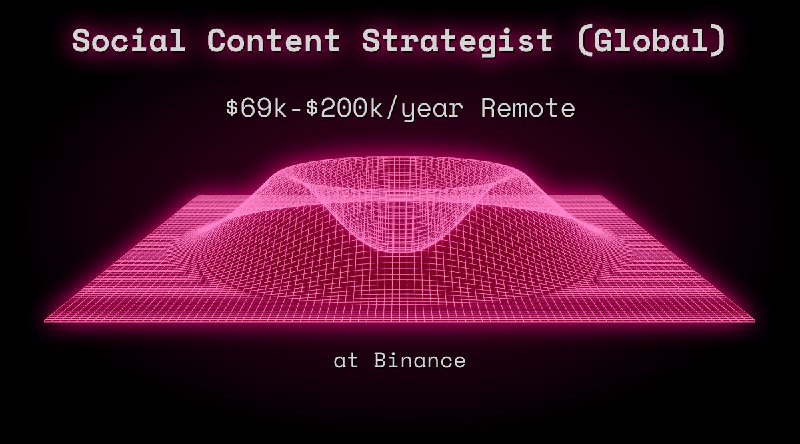 Social Content Strategist (Global)

\$69k-\$200k/year Remote

at Binance